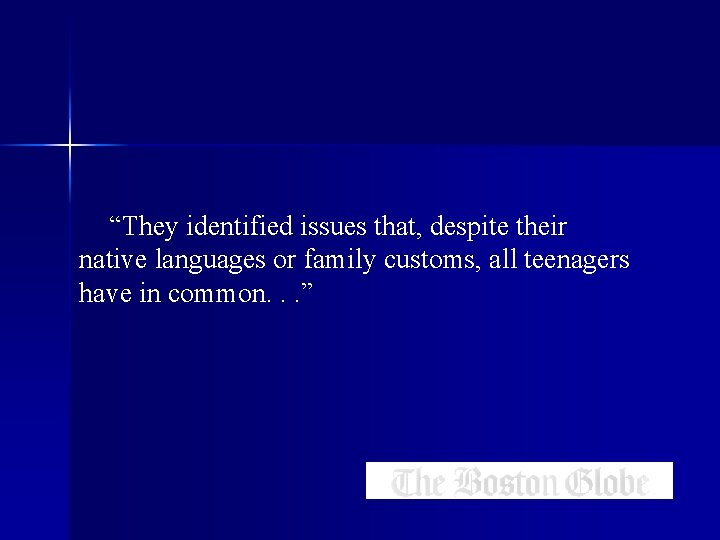 “They identified issues that, despite their native languages or family customs, all teenagers have in common. . .”

The Boston Globe